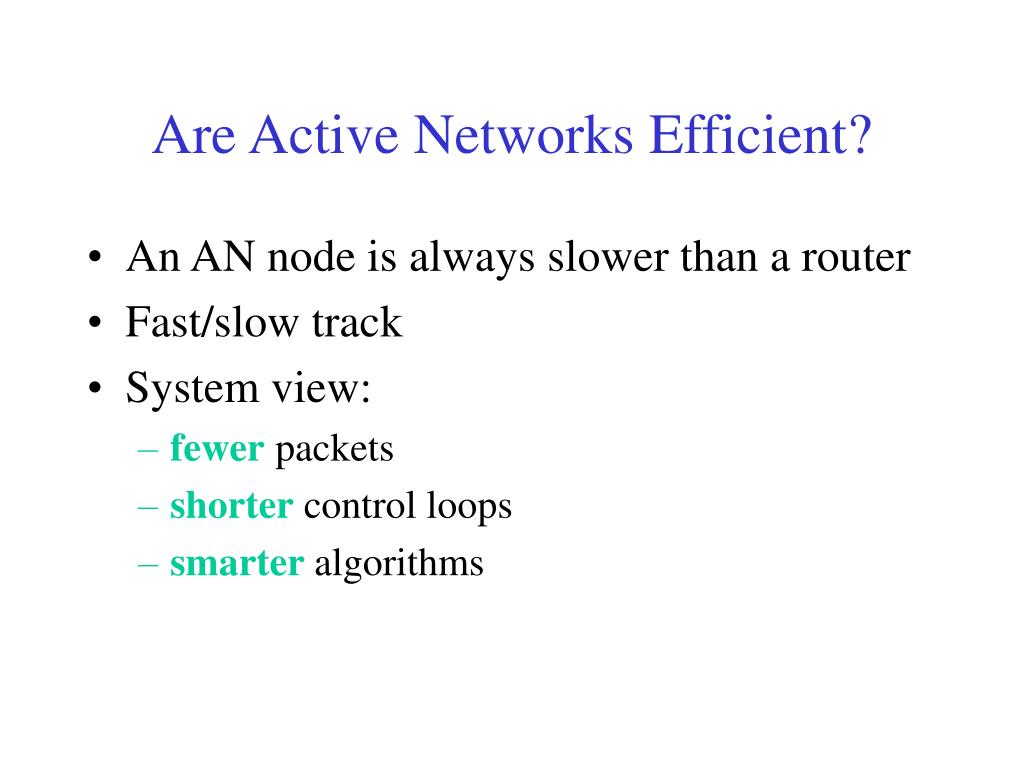 Are Active Networks Efficient?

• An AN node is always slower than a router
• Fast/slow track
• System view:
– fewer packets
– shorter control loops
– smarter algorithms